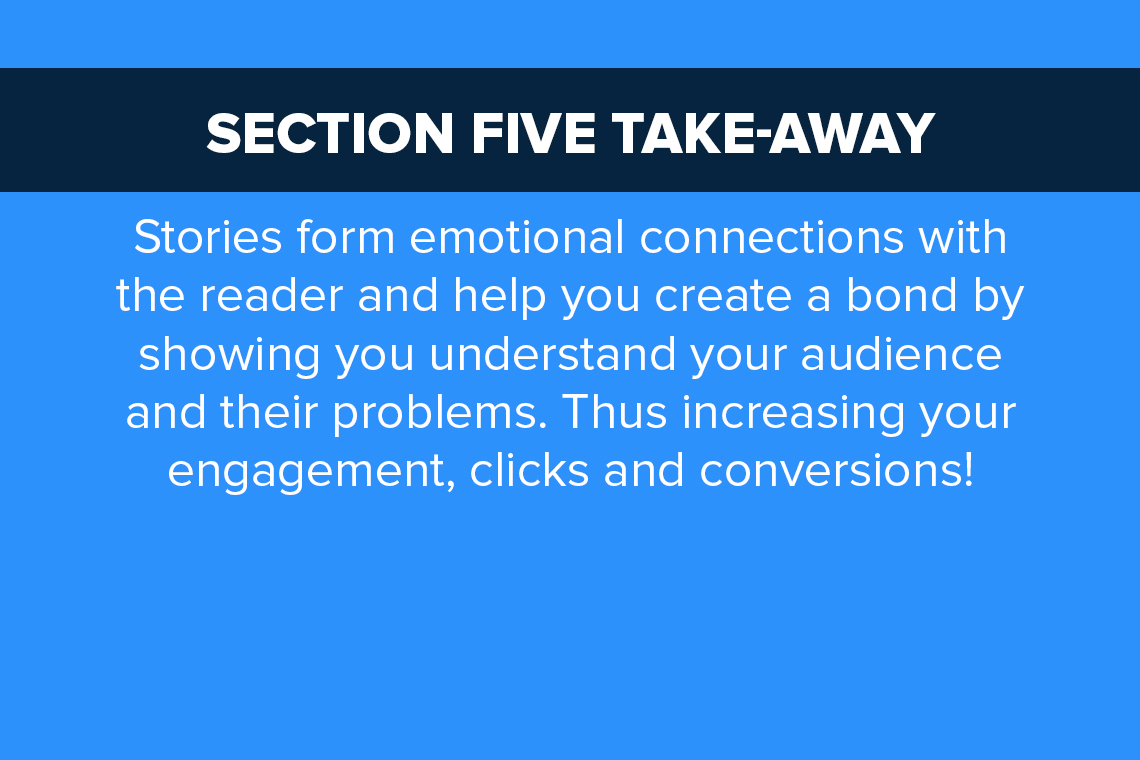 SECTION FIVE TAKE-AWAY

Stories form emotional connections with the reader and help you create a bond by showing you understand your audience and their problems. Thus increasing your engagement, clicks and conversions!